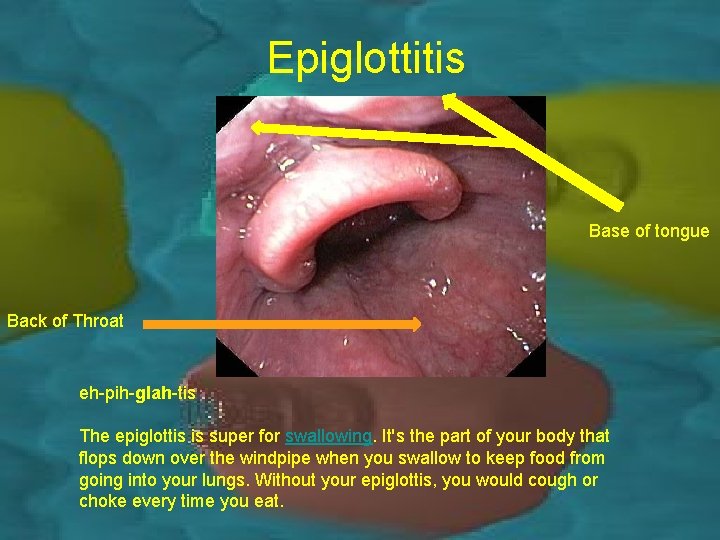 Epiglottitis

Base of tongue

Back of Throat

eh-pih-glah-tis

The epiglottis is super for swallowing. It's the part of your body that flops down over the windpipe when you swallow to keep food from going into your lungs. Without your epiglottis, you would cough or choke every time you eat.